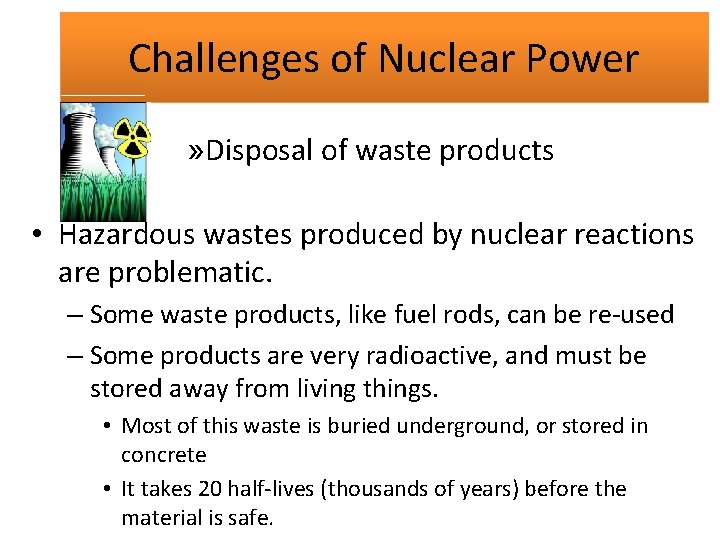 Challenges of Nuclear Power

»Disposal of waste products

• Hazardous wastes produced by nuclear reactions are problematic.

– Some waste products, like fuel rods, can be re-used

– Some products are very radioactive, and must be stored away from living things.

• Most of this waste is buried underground, or stored in concrete

• It takes 20 half-lives (thousands of years) before the material is safe.